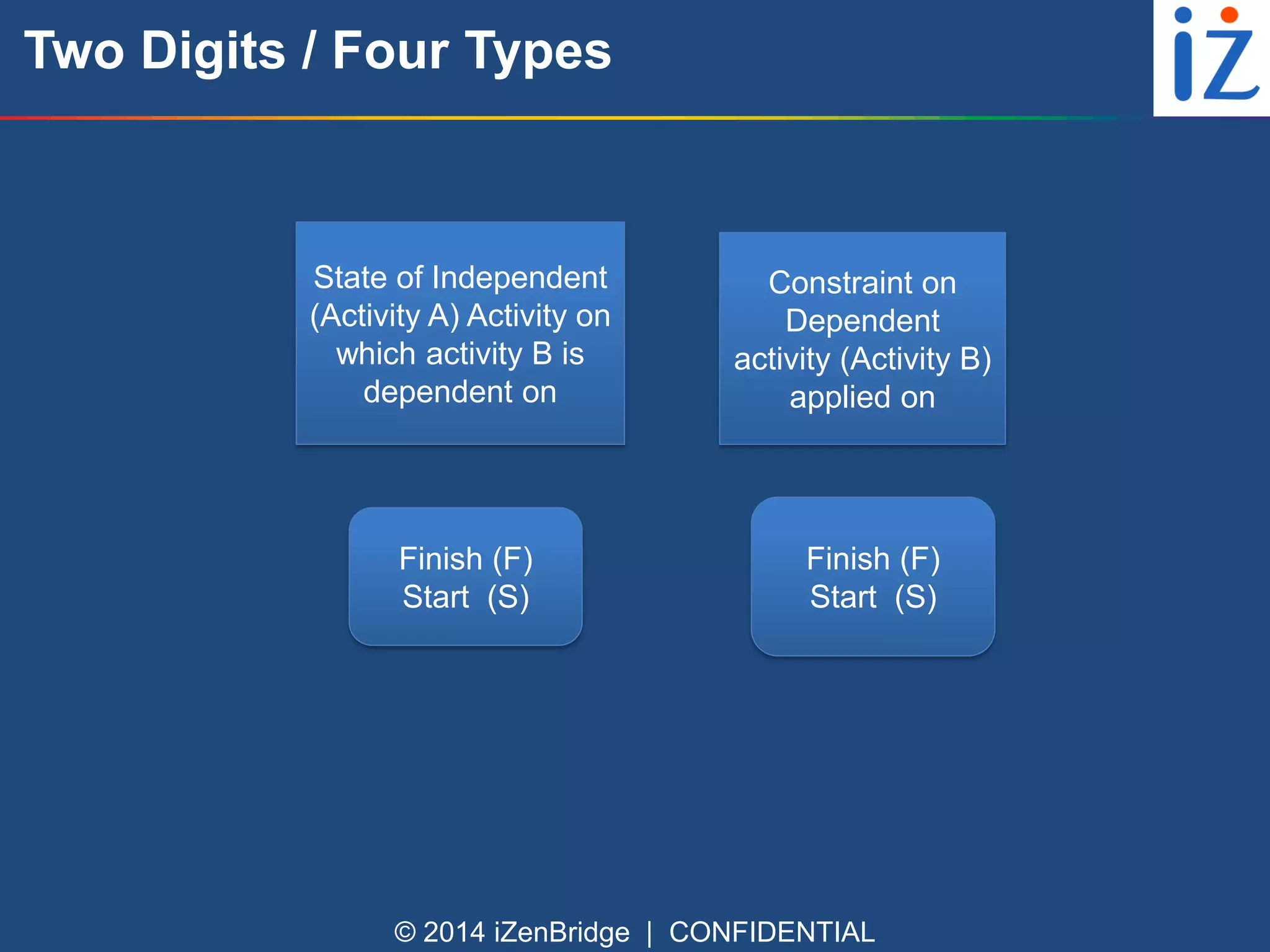 Two Digits / Four Types

iZ

State of Independent (Activity A) Activity on which activity B is dependent on

Constraint on Dependent activity (Activity B) applied on

Finish (F)
Start (S)

Finish (F)
Start (S)

© 2014 iZenBridge | CONFIDENTIAL